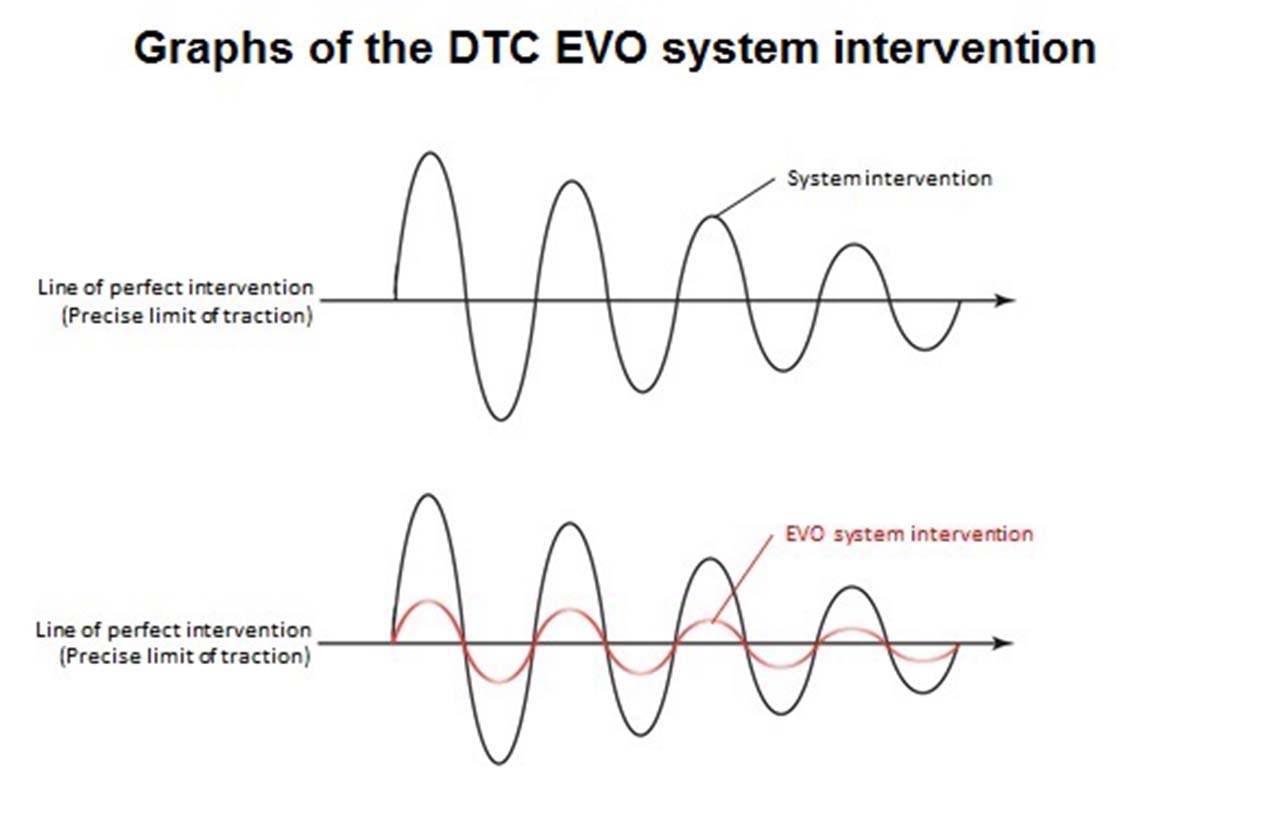 Graphs of the DTC EVO system intervention

System intervention

Line of perfect intervention
(Precise limit of traction)

EVO system intervention

Line of perfect intervention
(Precise limit of traction)